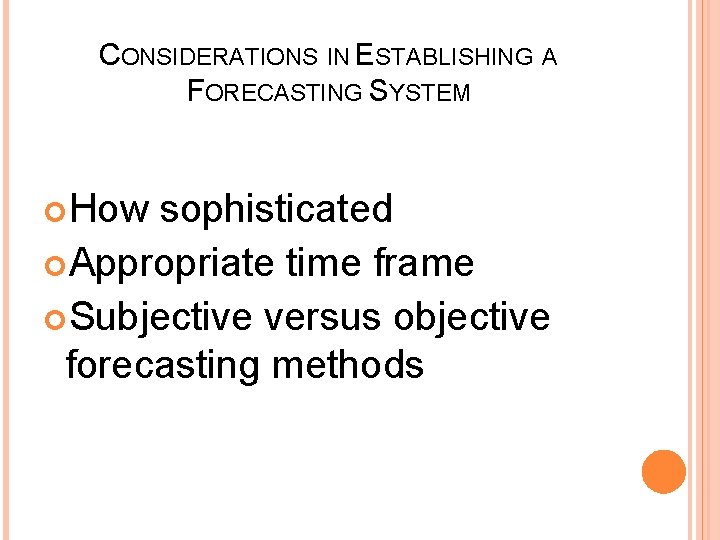 CONSIDERATIONS IN ESTABLISHING A FORECASTING SYSTEM

• How sophisticated
• Appropriate time frame
• Subjective versus objective forecasting methods